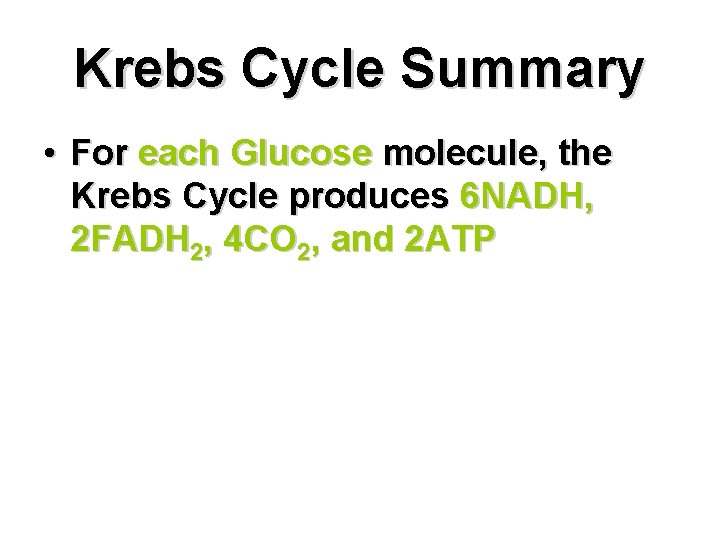 Krebs Cycle Summary

• For each Glucose molecule, the Krebs Cycle produces 6NADH, $2FADH_2$, $4CO_2$, and 2ATP